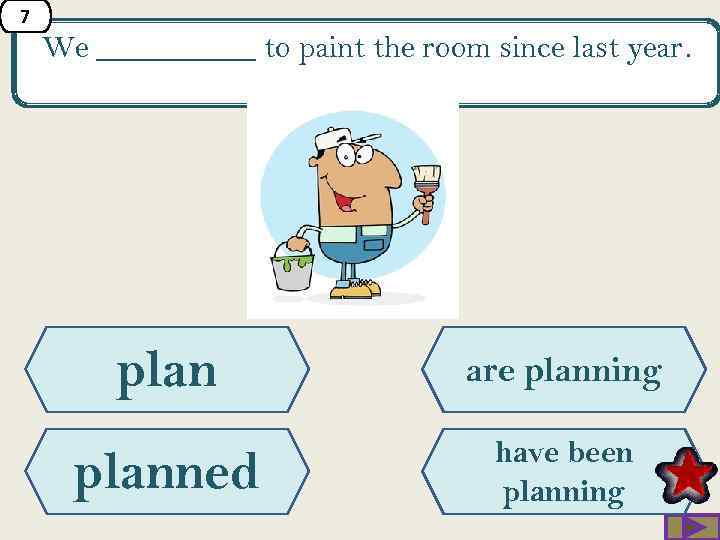 7

We __________ to paint the room since last year.

plan

are planning

planned

have been planning